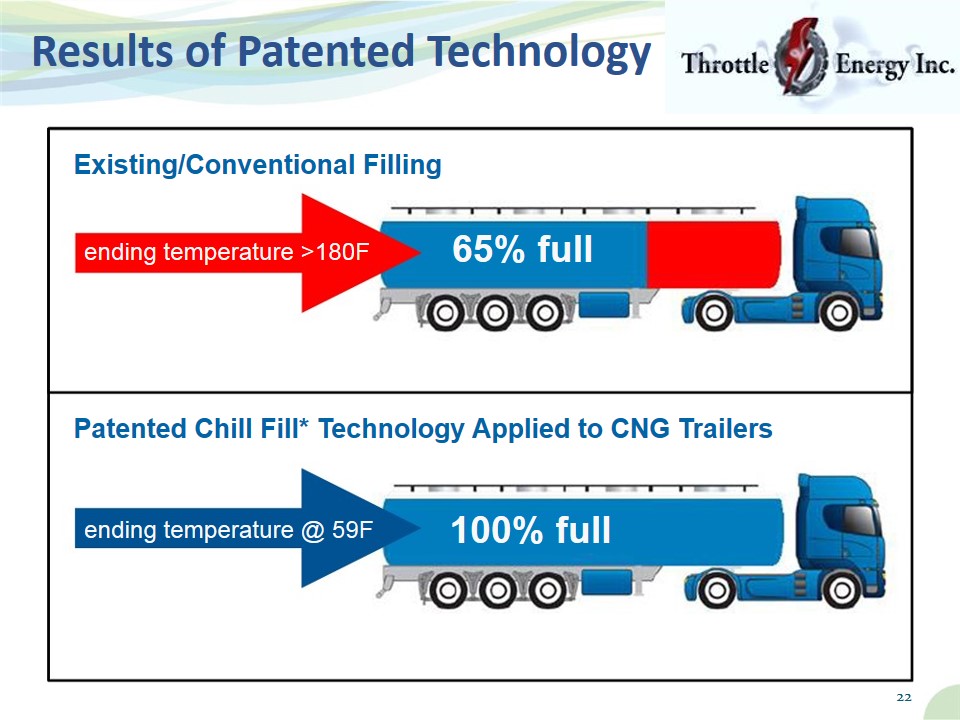 Results of Patented Technology

Throttle Energy Inc.

Existing/Conventional Filling

ending temperature >180F

65% full

Patented Chill Fill* Technology Applied to CNG Trailers

ending temperature @ 59F

100% full

22